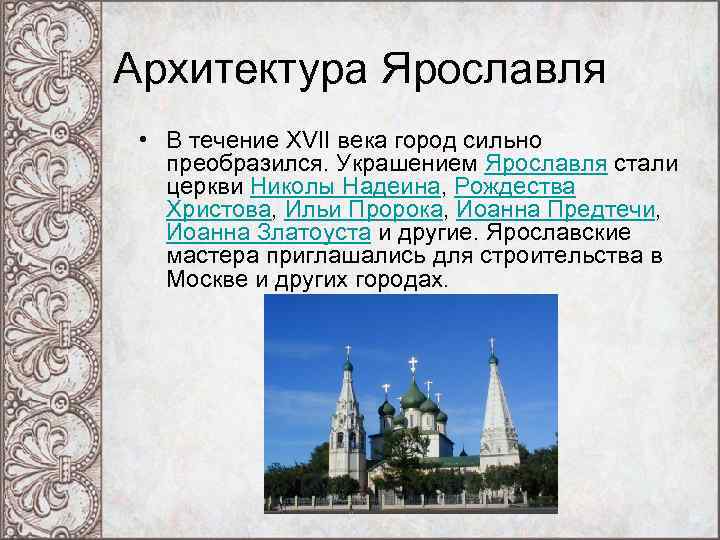 Архитектура Ярославля

• В течение XVII века город сильно преобразился. Украшением Ярославля стали церкви Николы Надеина, Рождества Христова, Ильи Пророка, Иоанна Предтечи, Иоанна Златоуста и другие. Ярославские мастера приглашались для строительства в Москве и других городах.